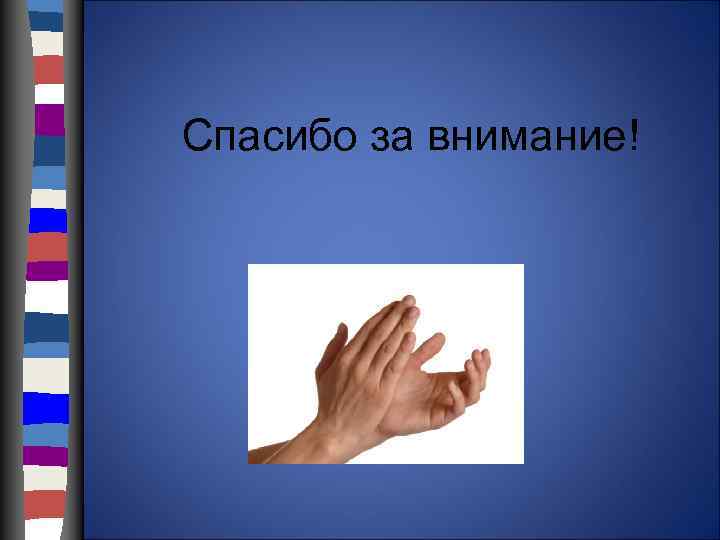 Спасибо за внимание!